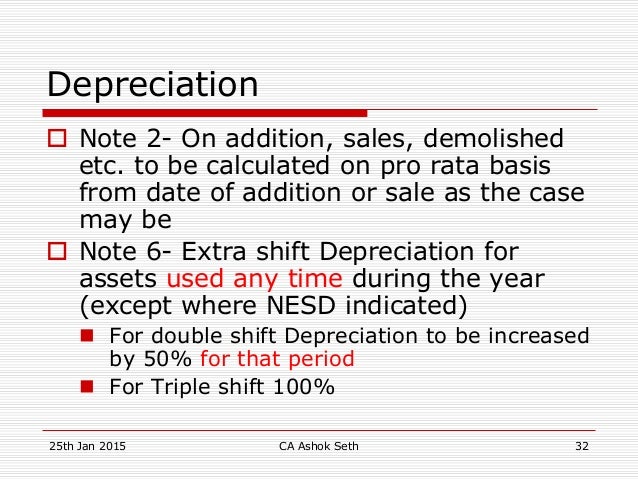 Depreciation

Note 2- On addition, sales, demolished etc. to be calculated on pro rata basis from date of addition or sale as the case may be

Note 6- Extra shift Depreciation for assets used any time during the year (except where NESD indicated)

For double shift Depreciation to be increased by 50% for that period

For Triple shift 100%

25th Jan 2015

CA Ashok Seth

32